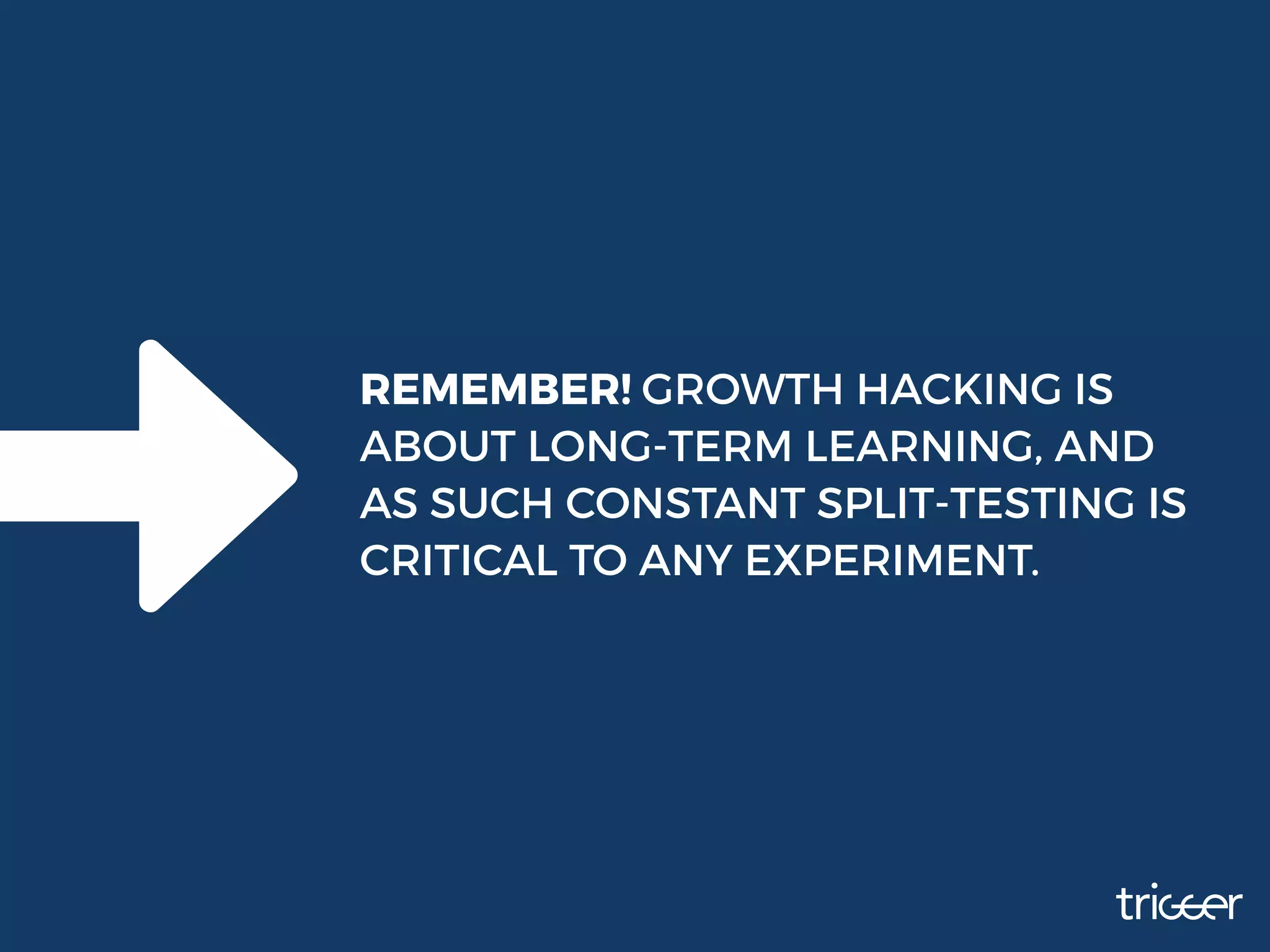 REMEMBER! GROWTH HACKING IS ABOUT LONG-TERM LEARNING, AND AS SUCH CONSTANT SPLIT-TESTING IS CRITICAL TO ANY EXPERIMENT.

trigger